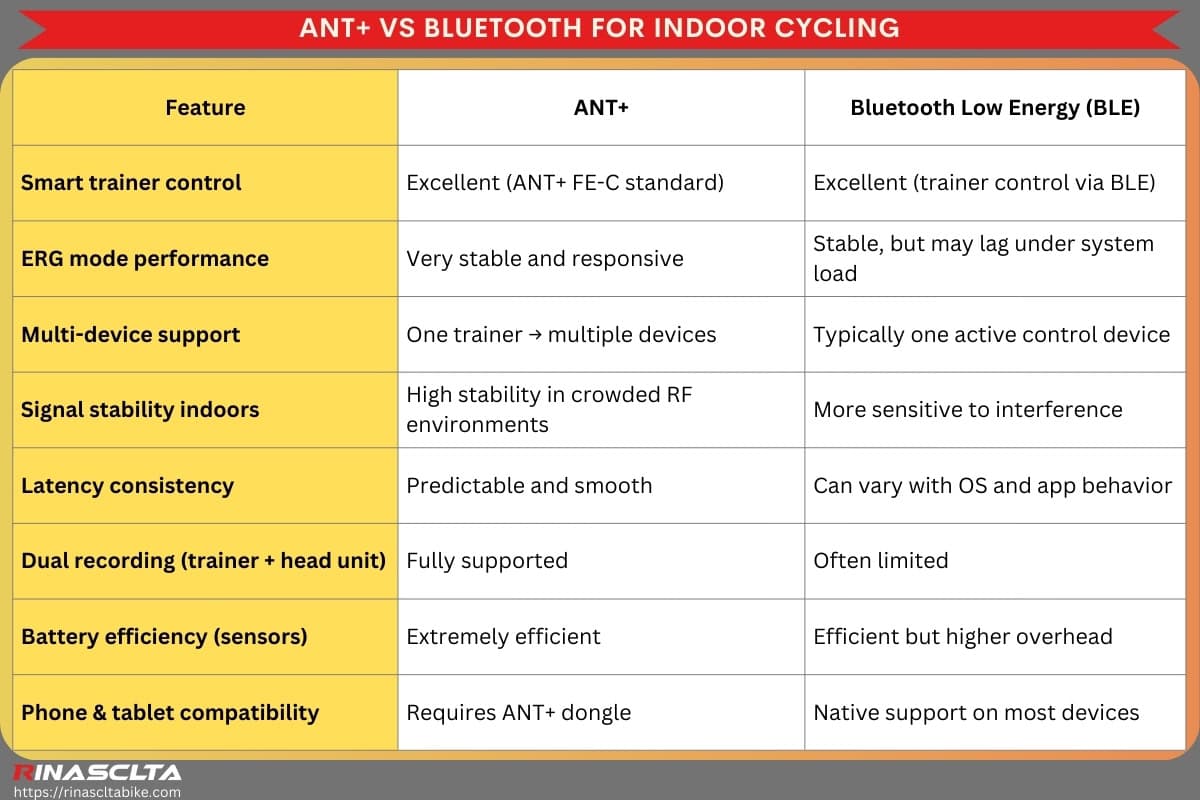 ANT+ VS BLUETOOTH FOR INDOOR CYCLING

| Feature | ANT+ | Bluetooth Low Energy (BLE) |
|---|---|---|
| Smart trainer control | Excellent (ANT+ FE-C standard) | Excellent (trainer control via BLE) |
| ERG mode performance | Very stable and responsive | Stable, but may lag under system load |
| Multi-device support | One trainer → multiple devices | Typically one active control device |
| Signal stability indoors | High stability in crowded RF environments | More sensitive to interference |
| Latency consistency | Predictable and smooth | Can vary with OS and app behavior |
| Dual recording (trainer + head unit) | Fully supported | Often limited |
| Battery efficiency (sensors) | Extremely efficient | Efficient but higher overhead |
| Phone & tablet compatibility | Requires ANT+ dongle | Native support on most devices |

RINASCLTA
https://rinascltabike.com